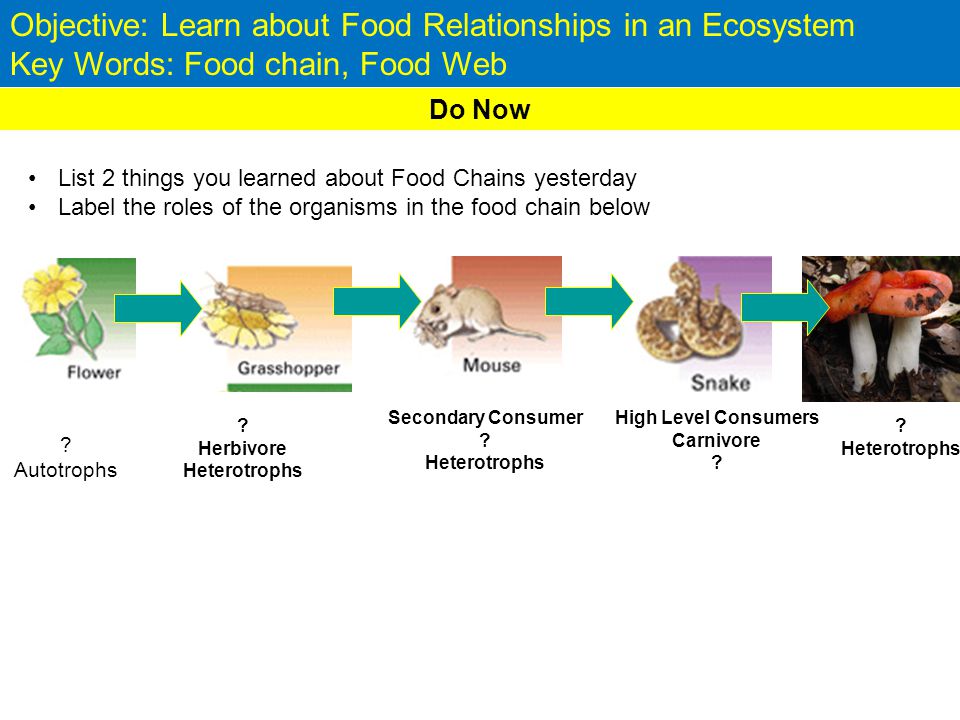 Objective: Learn about Food Relationships in an Ecosystem
Key Words: Food chain, Food Web

Do Now

• List 2 things you learned about Food Chains yesterday
• Label the roles of the organisms in the food chain below

Flower

Grasshopper

Mouse

Snake

?
Autotrophs

?
Herbivore
Heterotrophs

Secondary Consumer
?
Heterotrophs

High Level Consumers
Carnivore
?

?
Heterotrophs